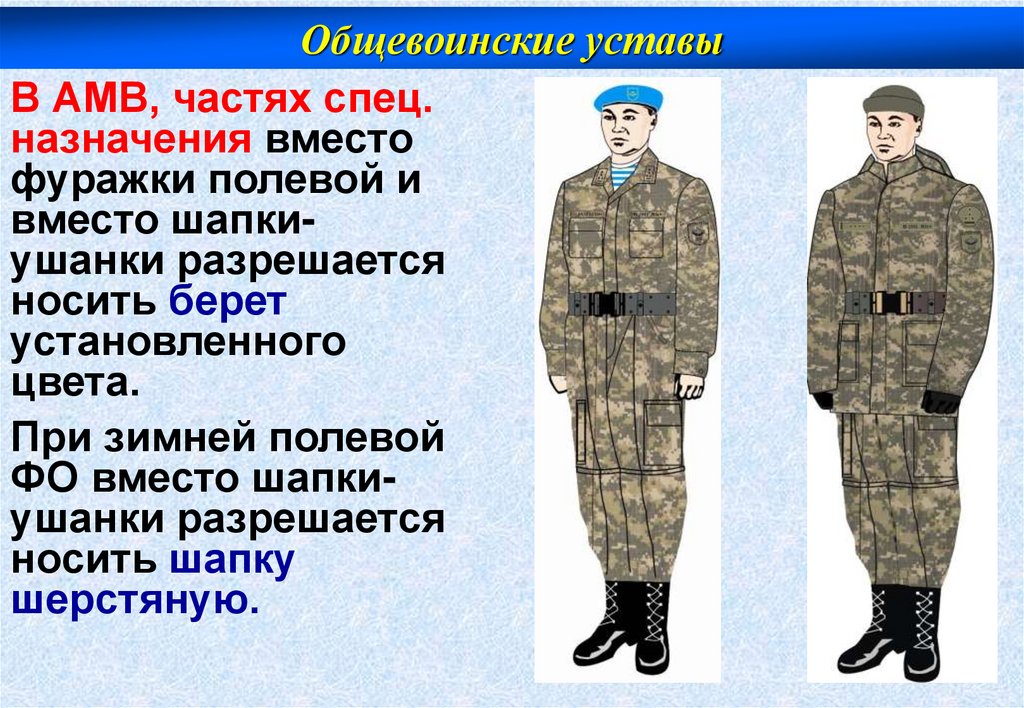 Общевоинские уставы

В АМВ, частях спец. назначения вместо фуражки полевой и вместо шапки-ушанки разрешается носить берет установленного цвета.

При зимней полевой ФО вместо шапки-ушанки разрешается носить шапку шерстяную.